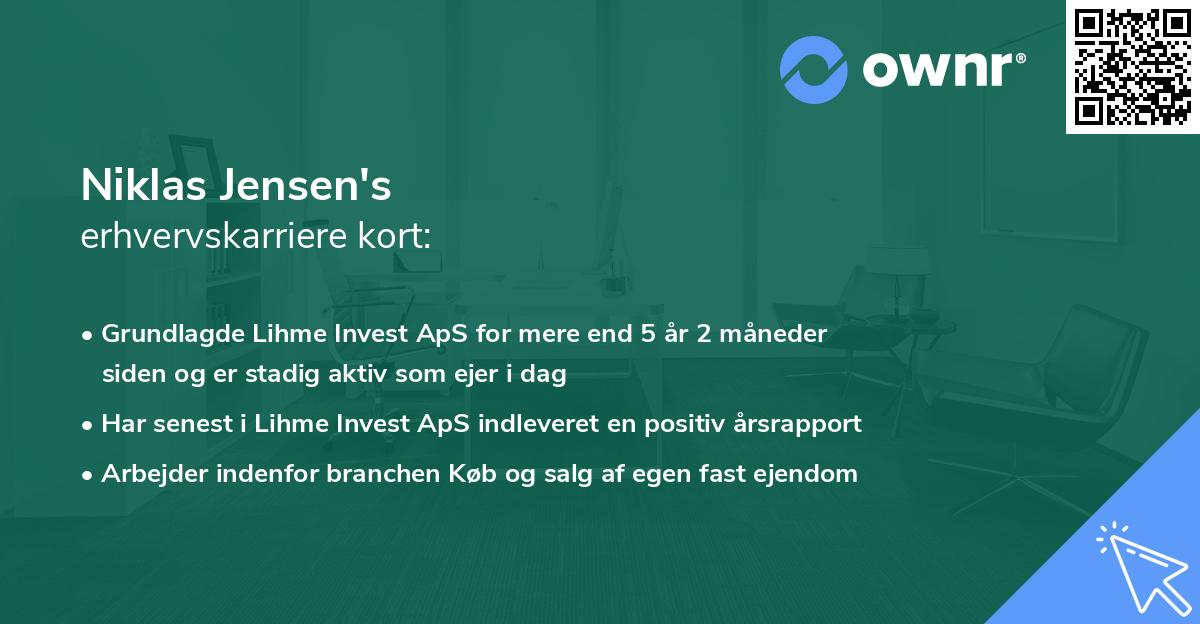 ownr®

Niklas Jensen's
erhvervskarriere kort:

• Grundlagde Lihme Invest ApS for mere end 5 år 2 måneder siden og er stadig aktiv som ejer i dag
• Har senest i Lihme Invest ApS indleveret en positiv årsrapport
• Arbejder indenfor branchen Køb og salg af egen fast ejendom